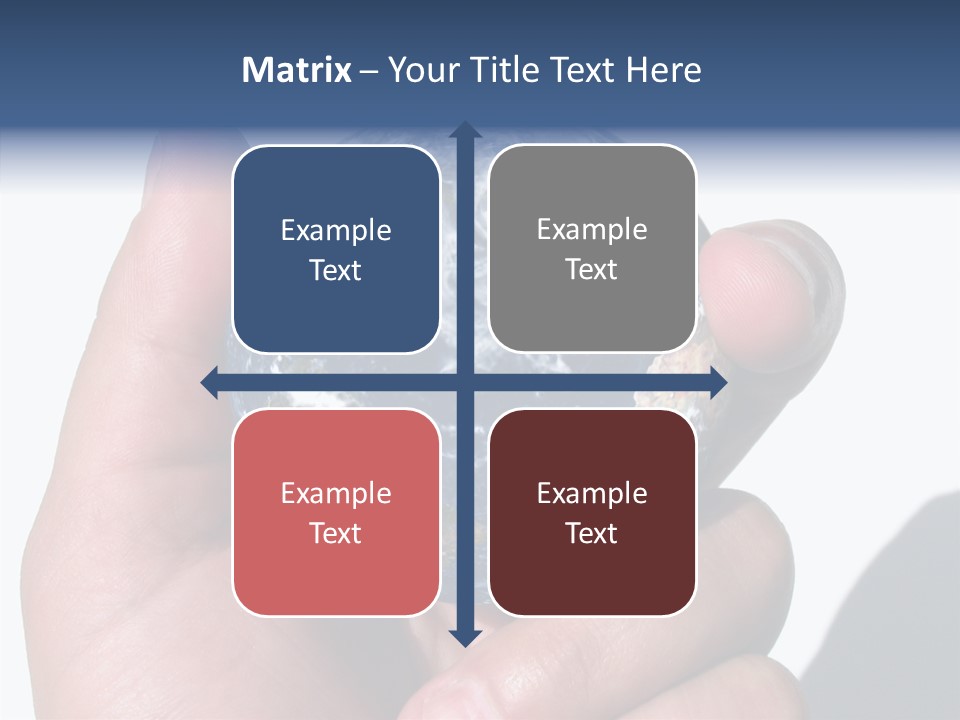 Matrix – Your Title Text Here

Example Text

Example Text

Example Text

Example Text